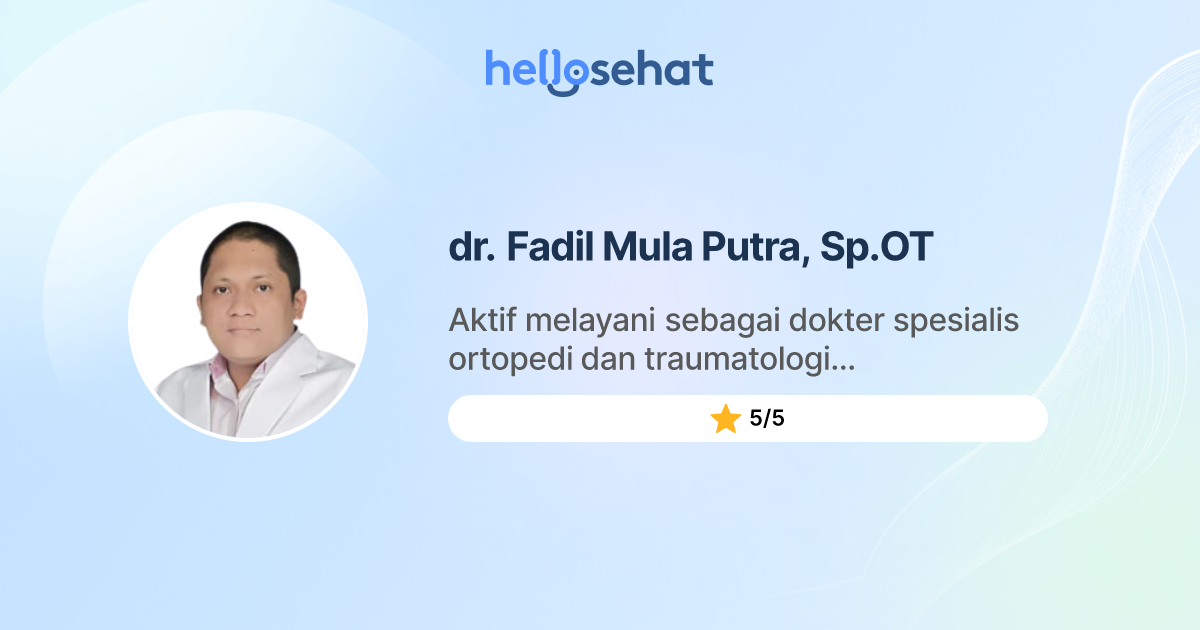 hellosehat

dr. Fadil Mula Putra, Sp.OT

Aktif melayani sebagai dokter spesialis ortopedi dan traumatologi...

5/5